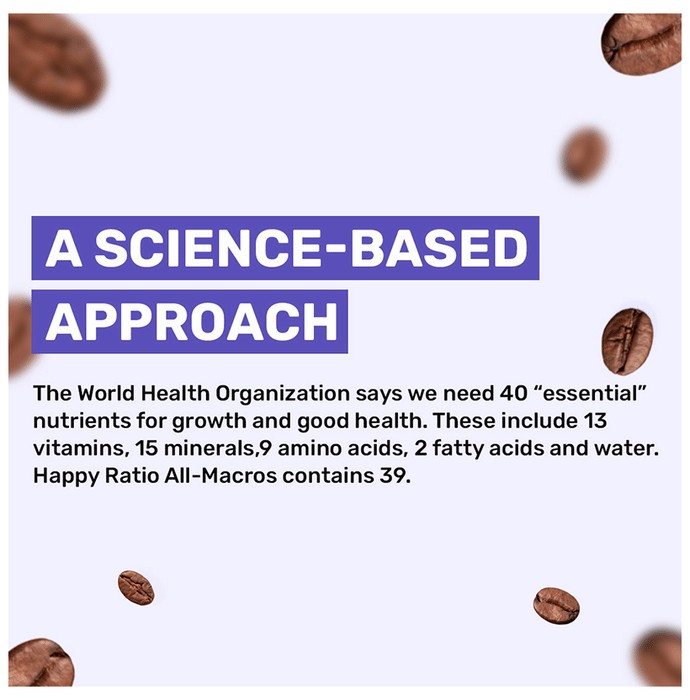 A SCIENCE-BASED APPROACH

The World Health Organization says we need 40 “essential” nutrients for growth and good health. These include 13 vitamins, 15 minerals,9 amino acids, 2 fatty acids and water. Happy Ratio All-Macros contains 39.